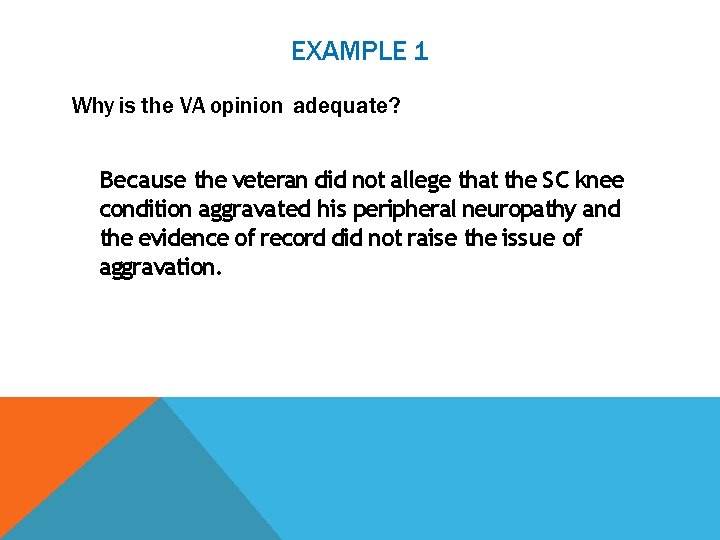 EXAMPLE 1

Why is the VA opinion adequate?

Because the veteran did not allege that the SC knee condition aggravated his peripheral neuropathy and the evidence of record did not raise the issue of aggravation.